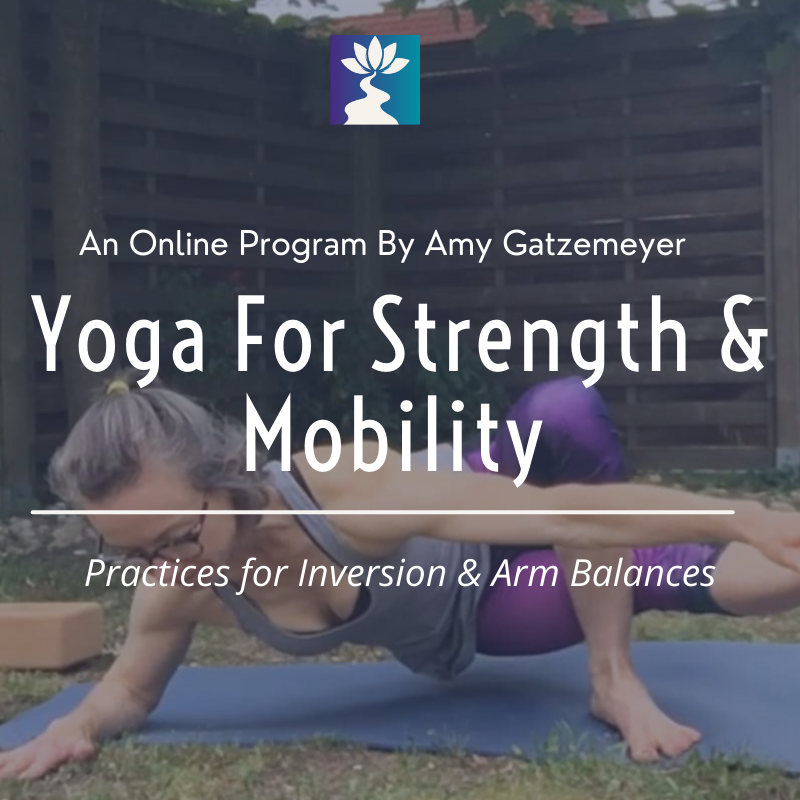 An Online Program By Amy Gatzemeyer

Yoga For Strength & Mobility

Practices for Inversion & Arm Balances